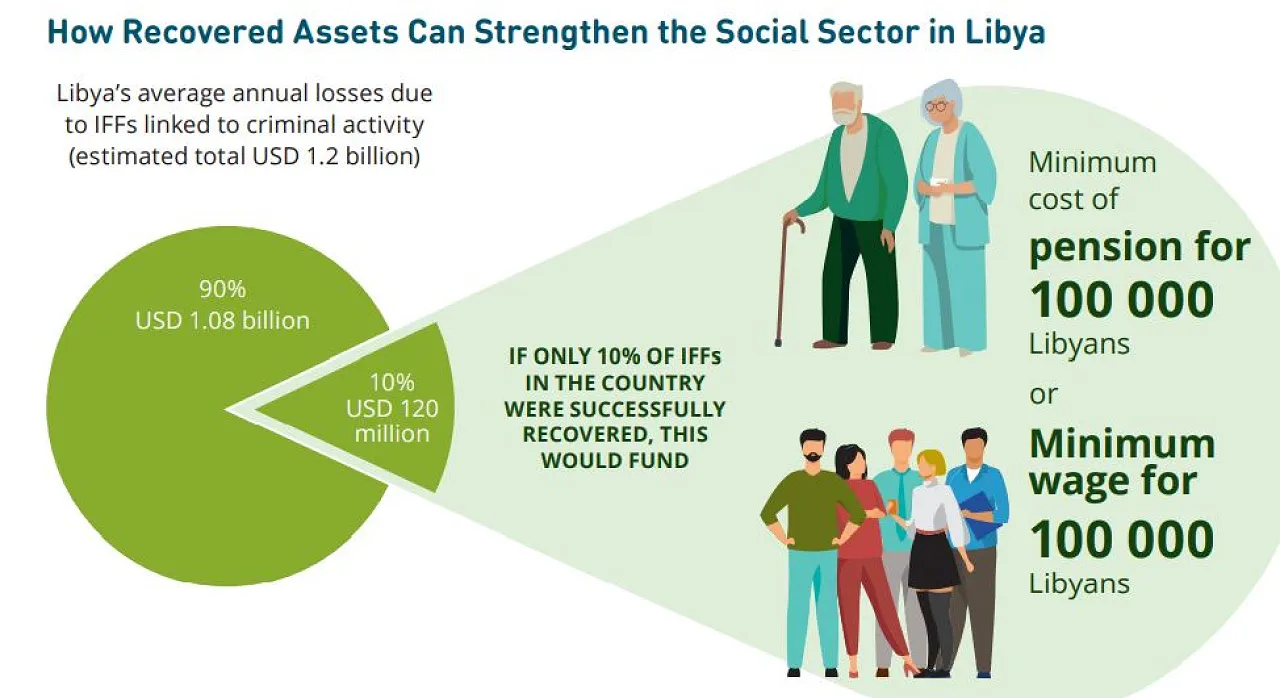 How Recovered Assets Can Strengthen the Social Sector in Libya

Libya's average annual losses due to IFFs linked to criminal activity (estimated total USD 1.2 billion)

90%
USD 1.08 billion

10%
USD 120 million

IF ONLY 10% OF IFFs IN THE COUNTRY WERE SUCCESSFULLY RECOVERED, THIS WOULD FUND

Minimum cost of
pension for 100 000
Libyans

or

Minimum wage for 100 000
Libyans